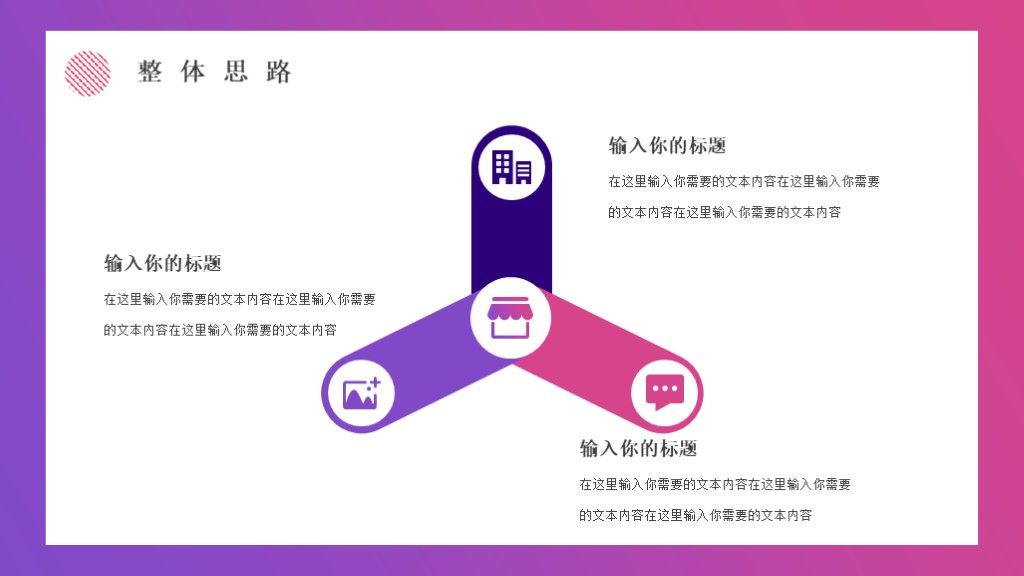 整体思路

输入你的标题

在这里输入你需要的文本内容在这里输入你需要的文本内容在这里输入你需要的文本内容

输入你的标题

在这里输入你需要的文本内容在这里输入你需要的文本内容在这里输入你需要的文本内容

输入你的标题

在这里输入你需要的文本内容在这里输入你需要的文本内容在这里输入你需要的文本内容